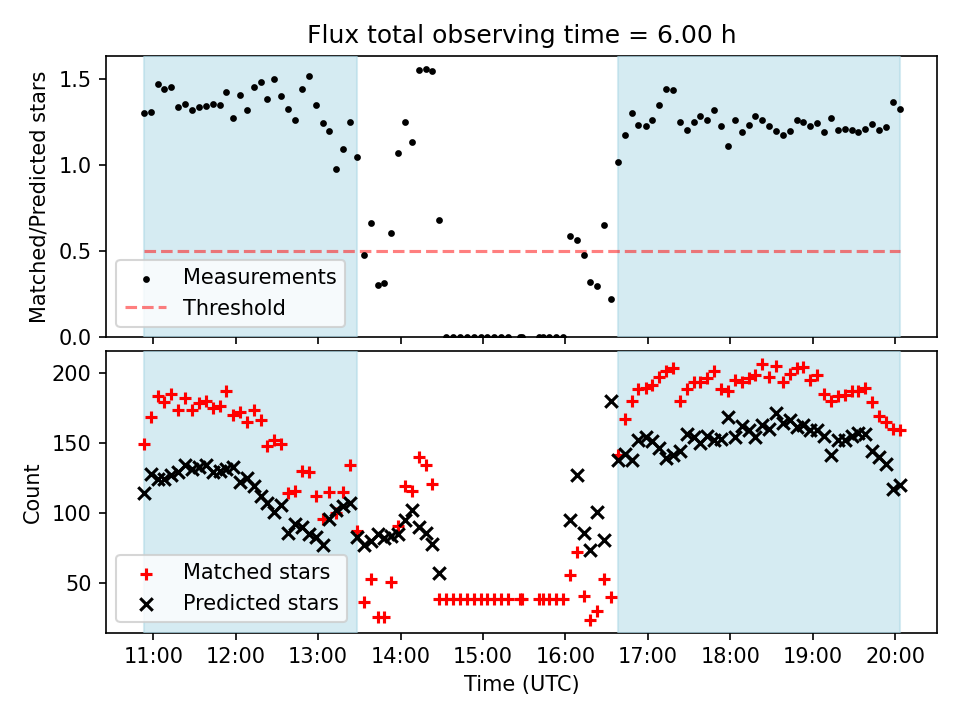 Flux total observing time = 6.00 h

Matched/Predicted stars

1.5
1.0
0.5
0.0

Measurements
Threshold

Count

200
150
100
50

Matched stars
Predicted stars

11:00 12:00 13:00 14:00 15:00 16:00 17:00 18:00 19:00 20:00
Time (UTC)